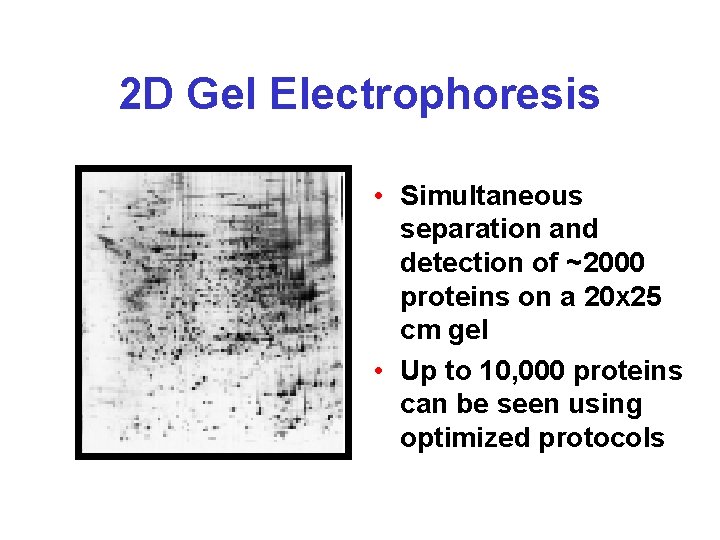 2D Gel Electrophoresis

• Simultaneous separation and detection of ~2000 proteins on a 20x25 cm gel
• Up to 10,000 proteins can be seen using optimized protocols